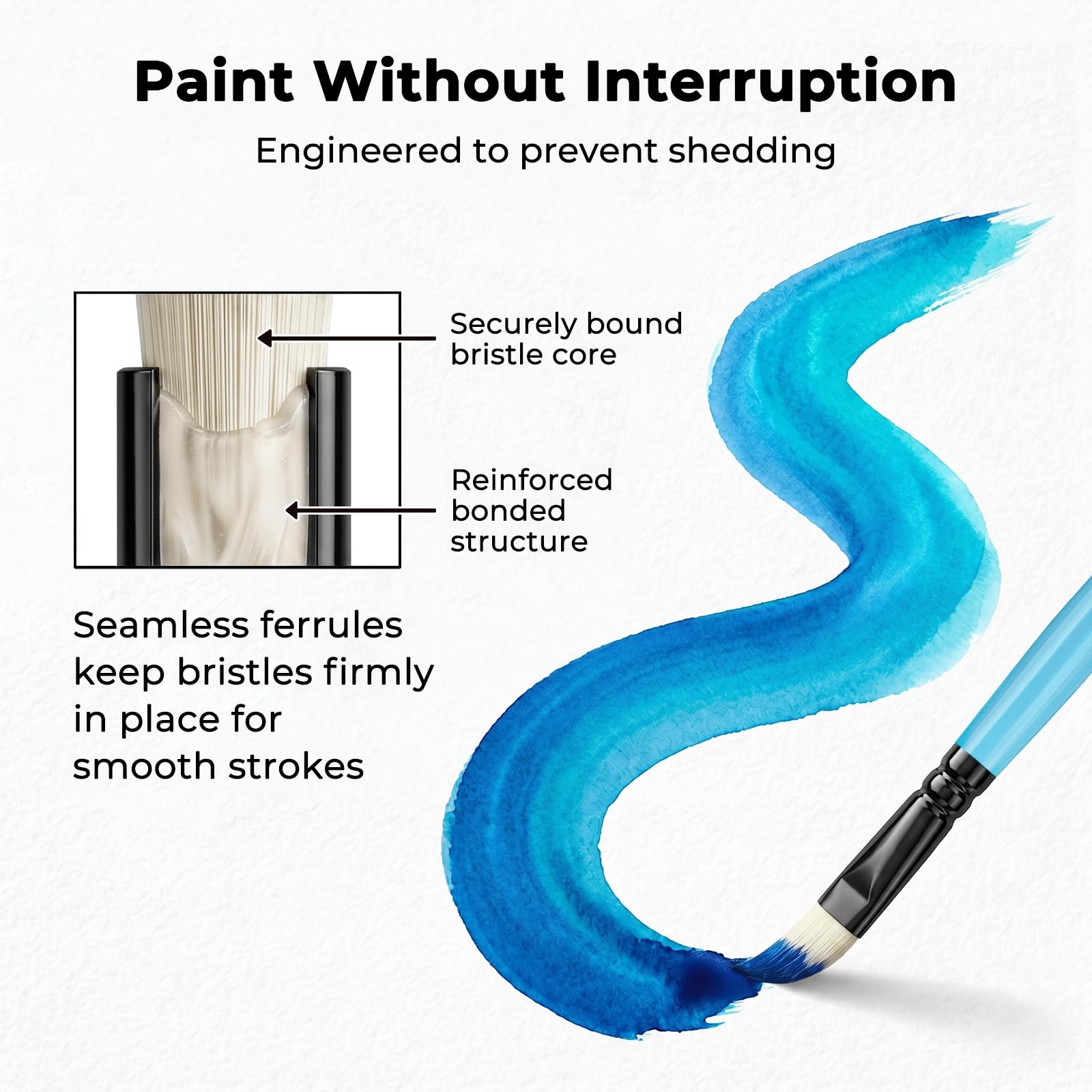 Paint Without Interruption

Engineered to prevent shedding

Securely bound bristle core

Reinforced bonded structure

Seamless ferrules keep bristles firmly in place for smooth strokes